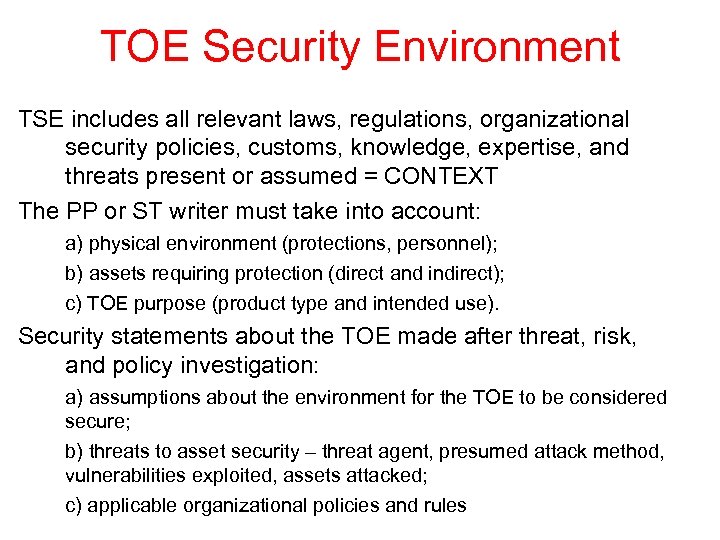 TOE Security Environment

TSE includes all relevant laws, regulations, organizational security policies, customs, knowledge, expertise, and threats present or assumed = CONTEXT

The PP or ST writer must take into account:

a) physical environment (protections, personnel);

b) assets requiring protection (direct and indirect);

c) TOE purpose (product type and intended use).

Security statements about the TOE made after threat, risk, and policy investigation:

a) assumptions about the environment for the TOE to be considered secure;

b) threats to asset security – threat agent, presumed attack method, vulnerabilities exploited, assets attacked;

c) applicable organizational policies and rules